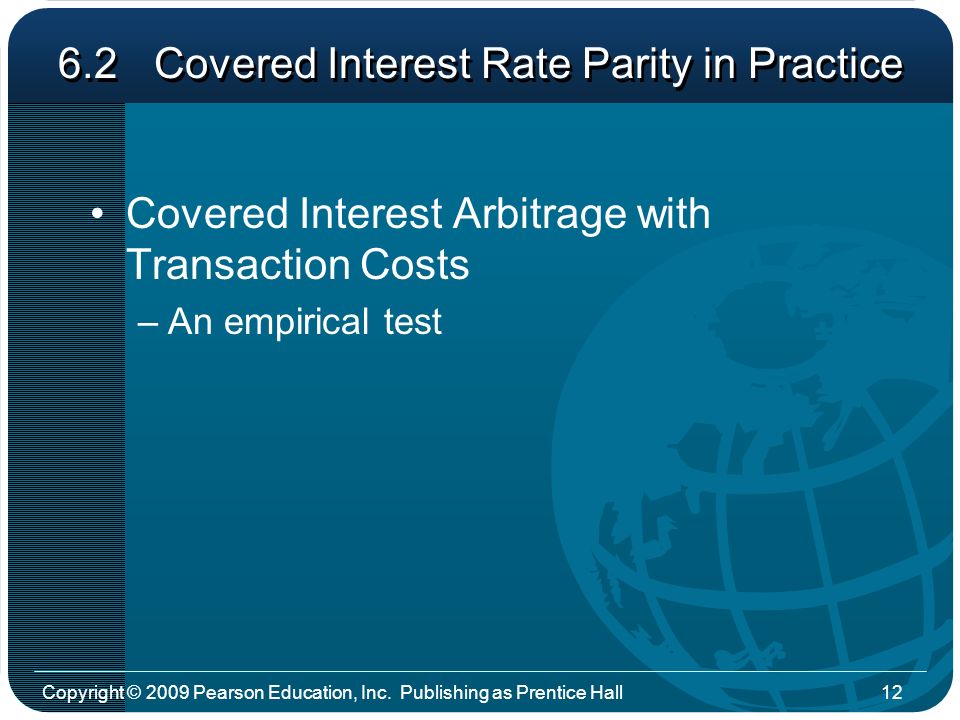 6.2 Covered Interest Rate Parity in Practice

• Covered Interest Arbitrage with Transaction Costs

– An empirical test

Copyright © 2009 Pearson Education, Inc. Publishing as Prentice Hall

12